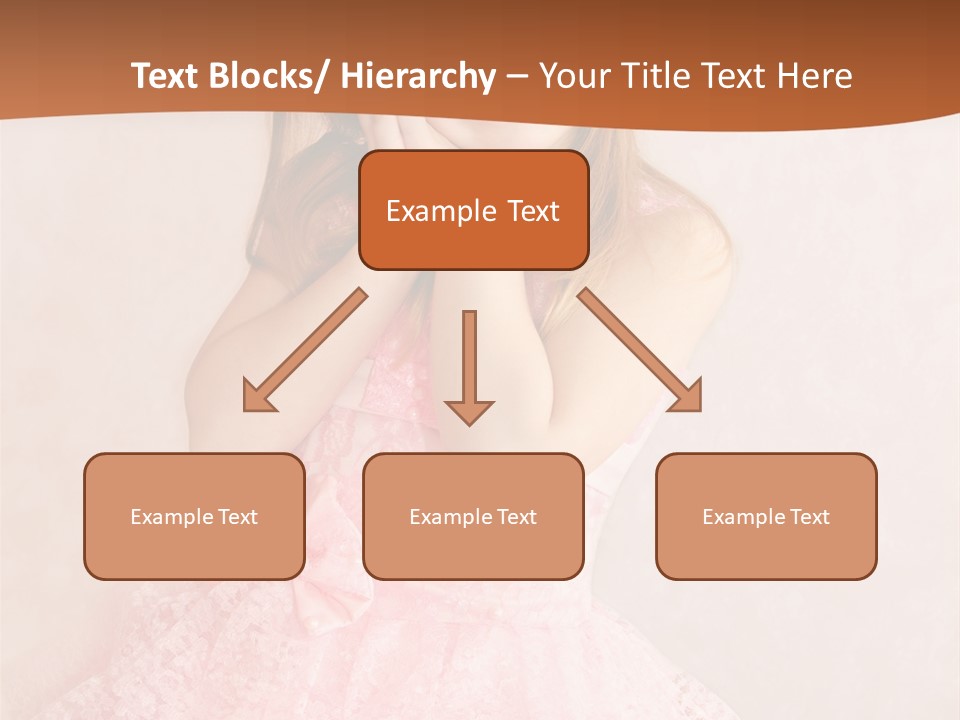 Text Blocks/ Hierarchy – Your Title Text Here

Example Text

Example Text

Example Text

Example Text